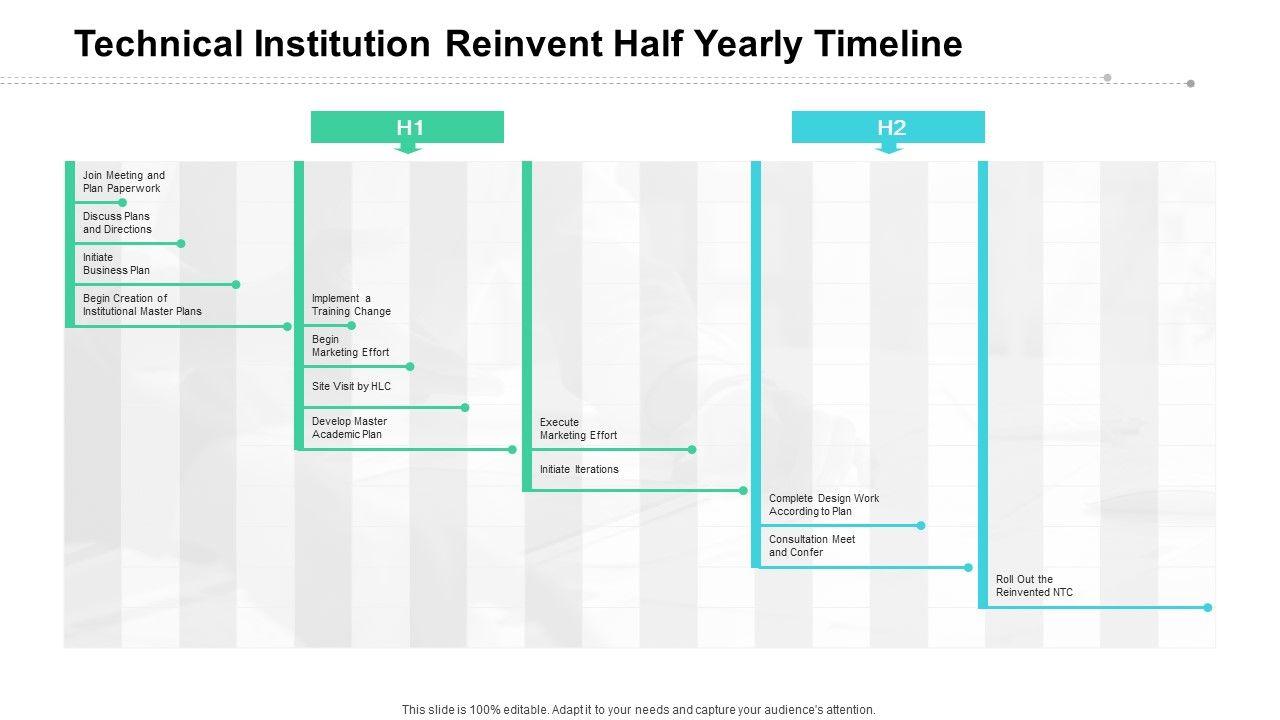 Technical Institution Reinvent Half Yearly Timeline

H1

H2

Join Meeting and Plan Paperwork

Discuss Plans and Directions

Initiate Business Plan

Begin Creation of Institutional Master Plans

Implement a Training Change

Begin Marketing Effort

Site Visit by HLC

Develop Master Academic Plan

Execute Marketing Effort

Initiate Iterations

Complete Design Work According to Plan

Consultation Meet and Confer

Roll Out the Reinvented NTC

This slide is 100% editable. Adapt it to your needs and capture your audience's attention.